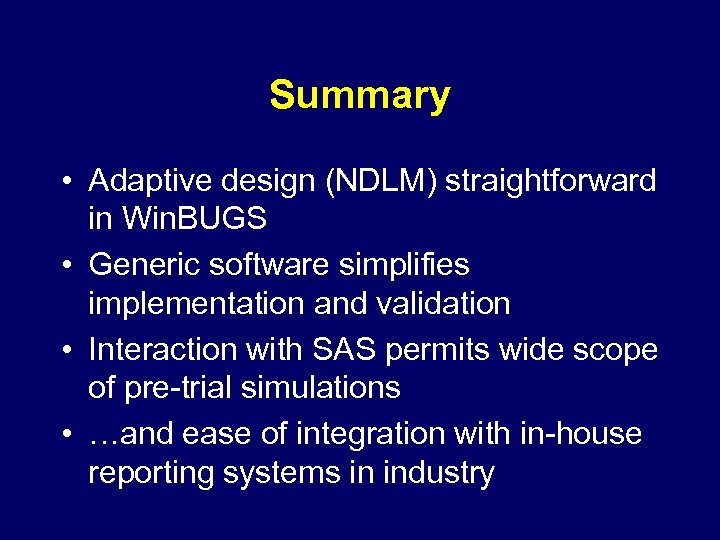 Summary

• Adaptive design (NDLM) straightforward in WinBUGS

• Generic software simplifies implementation and validation

• Interaction with SAS permits wide scope of pre-trial simulations

• …and ease of integration with in-house reporting systems in industry